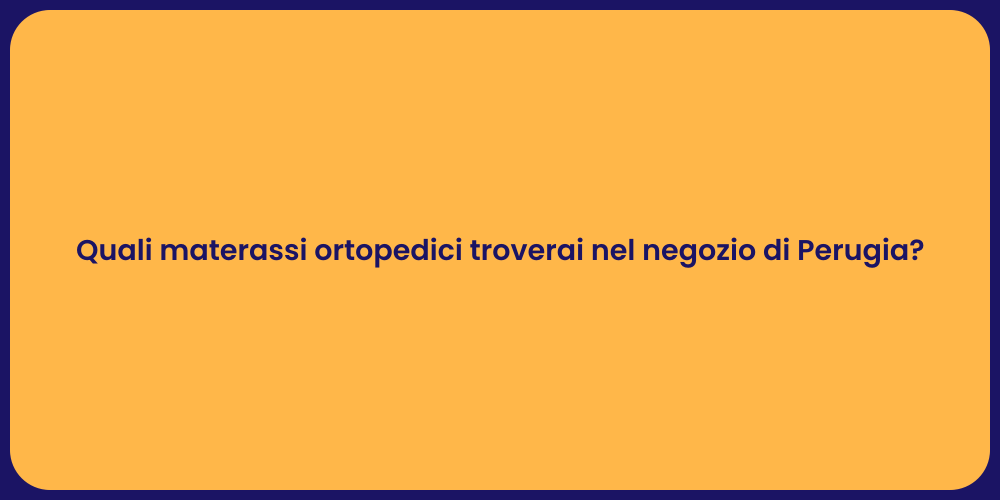 Quali materassi ortopedici troverai nel negozio di Perugia?